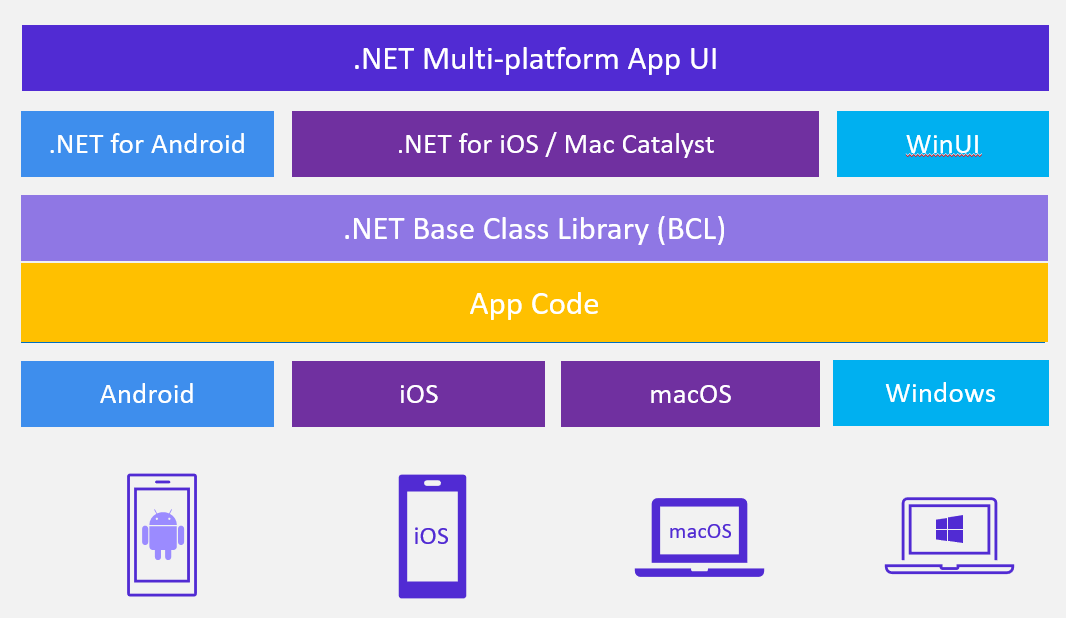 .NET Multi-platform App UI

.NET for Android

.NET for iOS / Mac Catalyst

WinUI

.NET Base Class Library (BCL)

App Code

Android

iOS

macOS

Windows

iOS

macOS